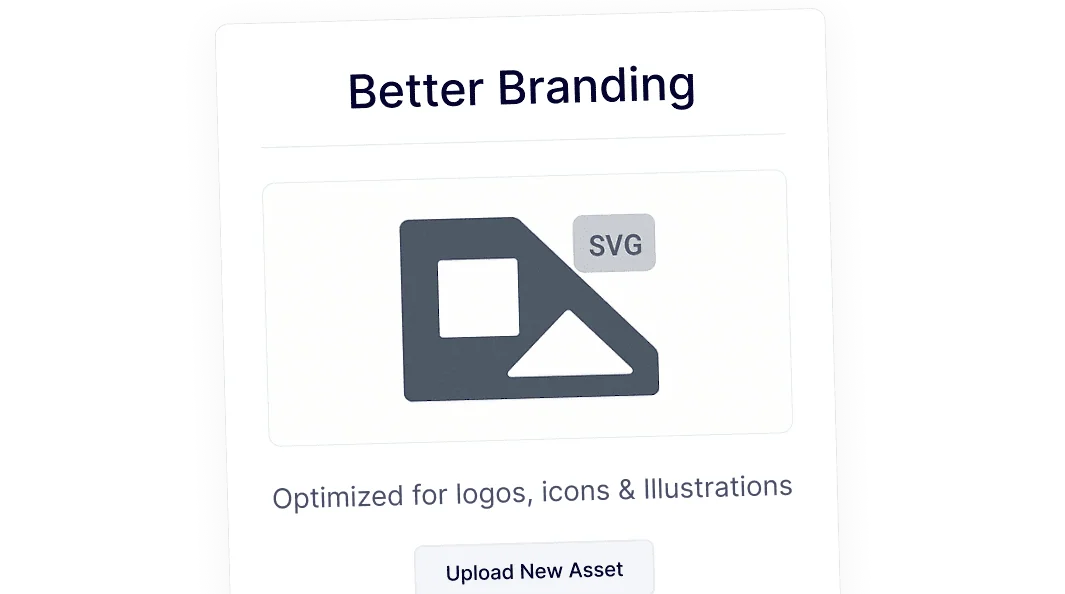 Better Branding

SVG

Optimized for logos, icons & Illustrations

Upload New Asset